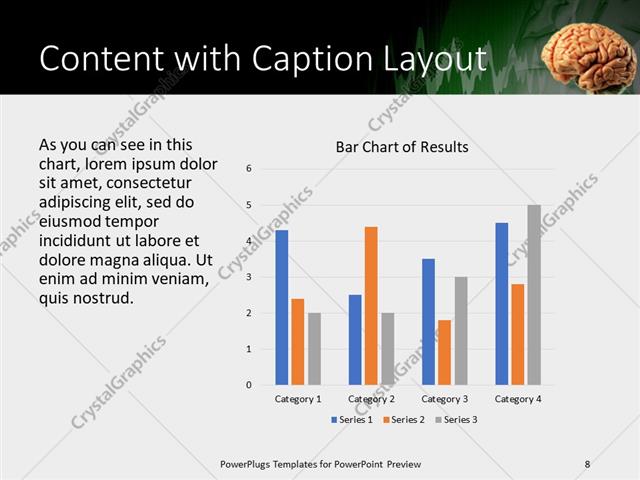 Content with Caption Layout

As you can see in this chart, lorem ipsum dolor sit amet, consectetur adipiscing elit, sed do eiusmod tempor incididunt ut labore et dolore magna aliqua. Ut enim ad minim veniam, quis nostrud.

Bar Chart of Results

6
5
4
3
2
1
0

Category 1
Category 2
Category 3
Category 4

Series 1
Series 2
Series 3

CrystalGraphics

PowerPlugs Templates for PowerPoint Preview

8